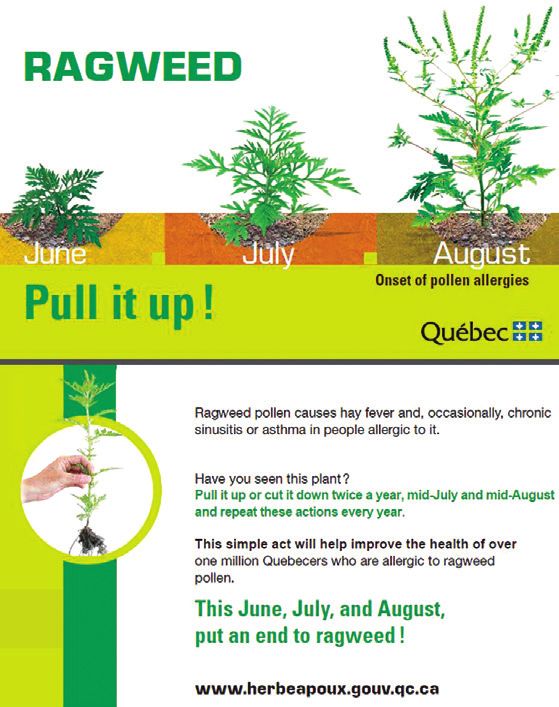 RAGWEED

June

July

August

Onset of pollen allergies

Pull it up !

Québec

Ragweed pollen causes hay fever and, occasionally, chronic sinusitis or asthma in people allergic to it.

Have you seen this plant?
Pull it up or cut it down twice a year, mid-July and mid-August and repeat these actions every year.

This simple act will help improve the health of over one million Quebecers who are allergic to ragweed pollen.

This June, July, and August, put an end to ragweed !

www.herbeapoux.gouv.qc.ca